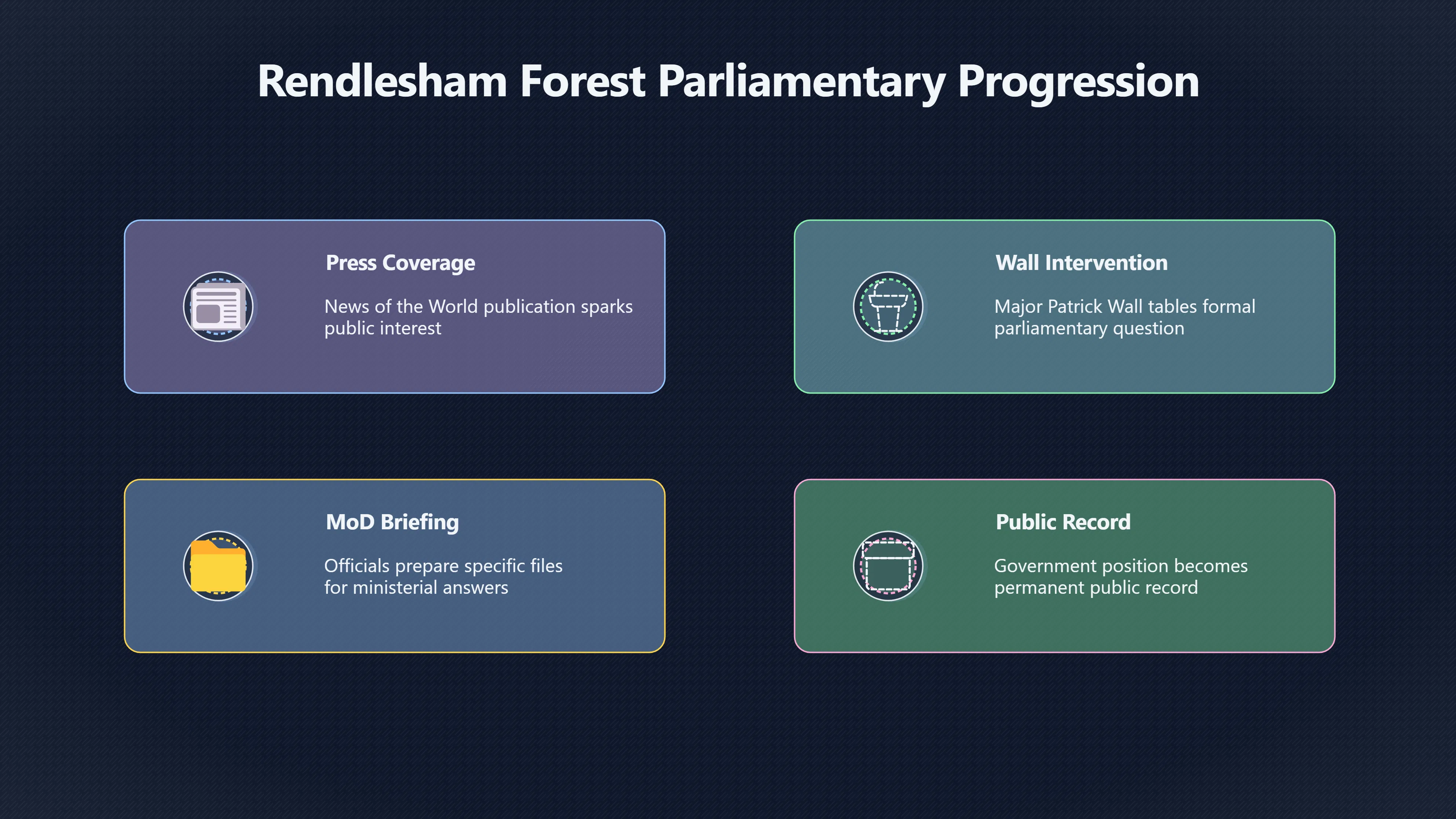 Rendlesham Forest Parliamentary Progression

Press Coverage

News of the World publication sparks public interest

Wall Intervention

Major Patrick Wall tables formal parliamentary question

MoD Briefing

Officials prepare specific files for ministerial answers

Public Record

Government position becomes permanent public record